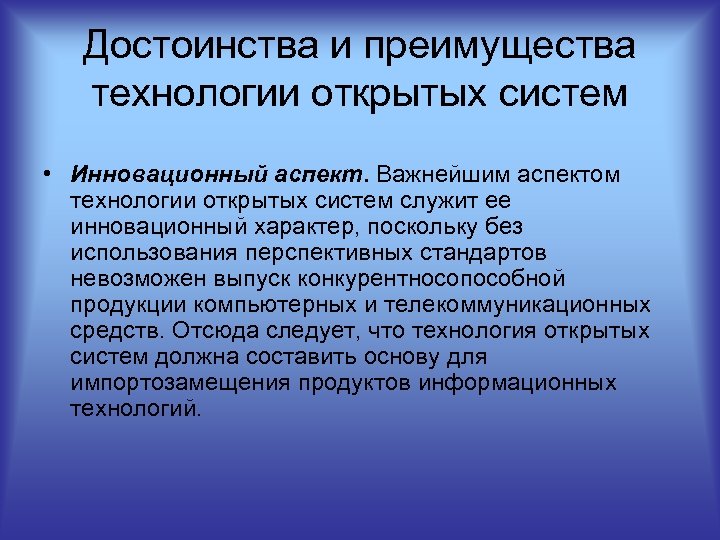 Достоинства и преимущества технологии открытых систем

• Инновационный аспект. Важнейшим аспектом технологии открытых систем служит ее инновационный характер, поскольку без использования перспективных стандартов невозможен выпуск конкурентносопособной продукции компьютерных и телекоммуникационных средств. Отсюда следует, что технология открытых систем должна составить основу для импортозамещения продуктов информационных технологий.